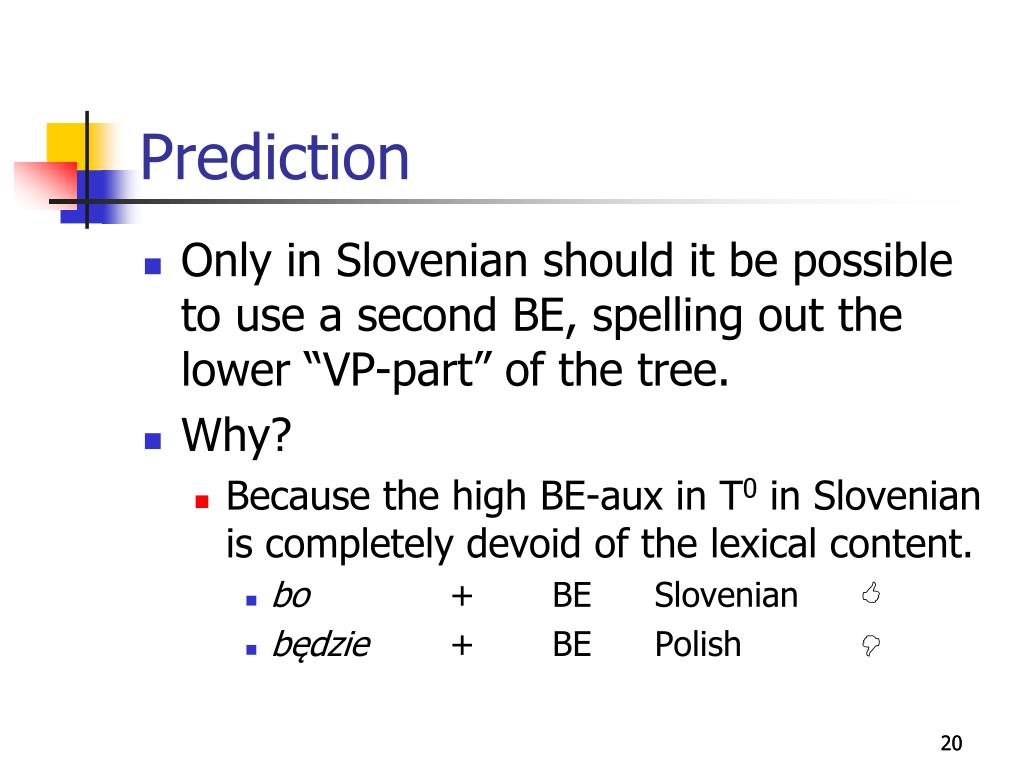 Prediction

Only in Slovenian should it be possible to use a second BE, spelling out the lower “VP-part” of the tree.

Why?

Because the high BE-aux in $T^0$ in Slovenian is completely devoid of the lexical content.

bo + BE Slovenian 👍

będzie + BE Polish 👎

20